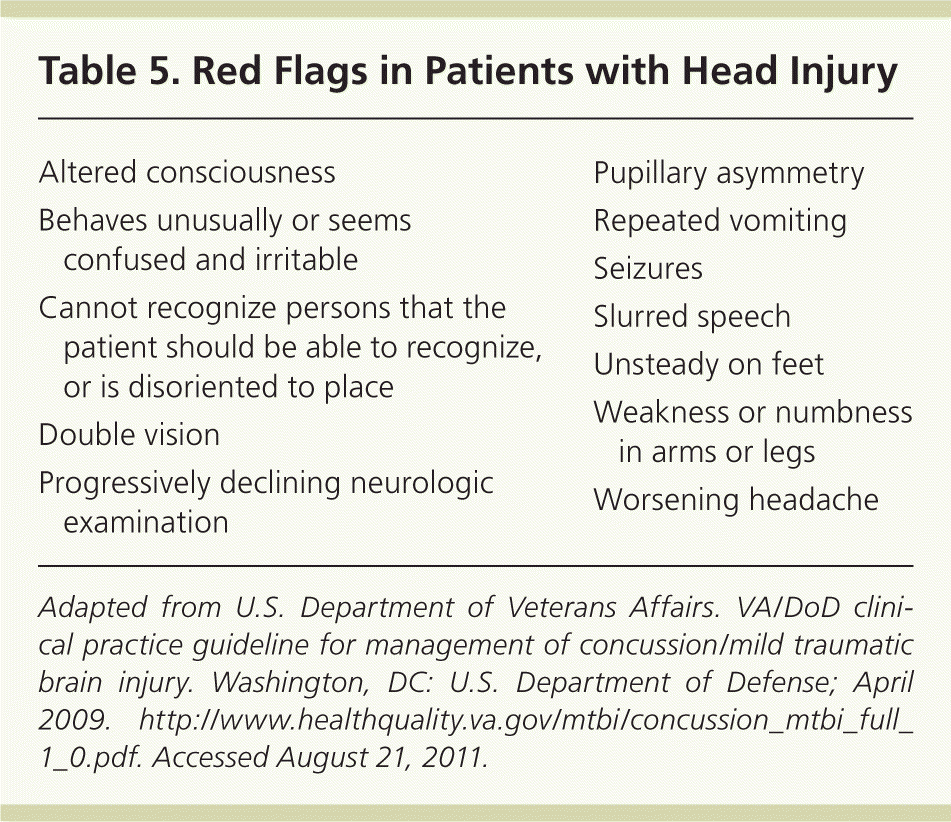 Table 5. Red Flags in Patients with Head Injury

Altered consciousness

Behaves unusually or seems confused and irritable

Cannot recognize persons that the patient should be able to recognize, or is disoriented to place

Double vision

Progressively declining neurologic examination

Pupillary asymmetry

Repeated vomiting

Seizures

Slurred speech

Unsteady on feet

Weakness or numbness in arms or legs

Worsening headache

Adapted from U.S. Department of Veterans Affairs. VA/DoD clinical practice guideline for management of concussion/mild traumatic brain injury. Washington, DC: U.S. Department of Defense; April 2009. http://www.healthquality.va.gov/mtbi/concussion_mtbi_full_1_0.pdf. Accessed August 21, 2011.